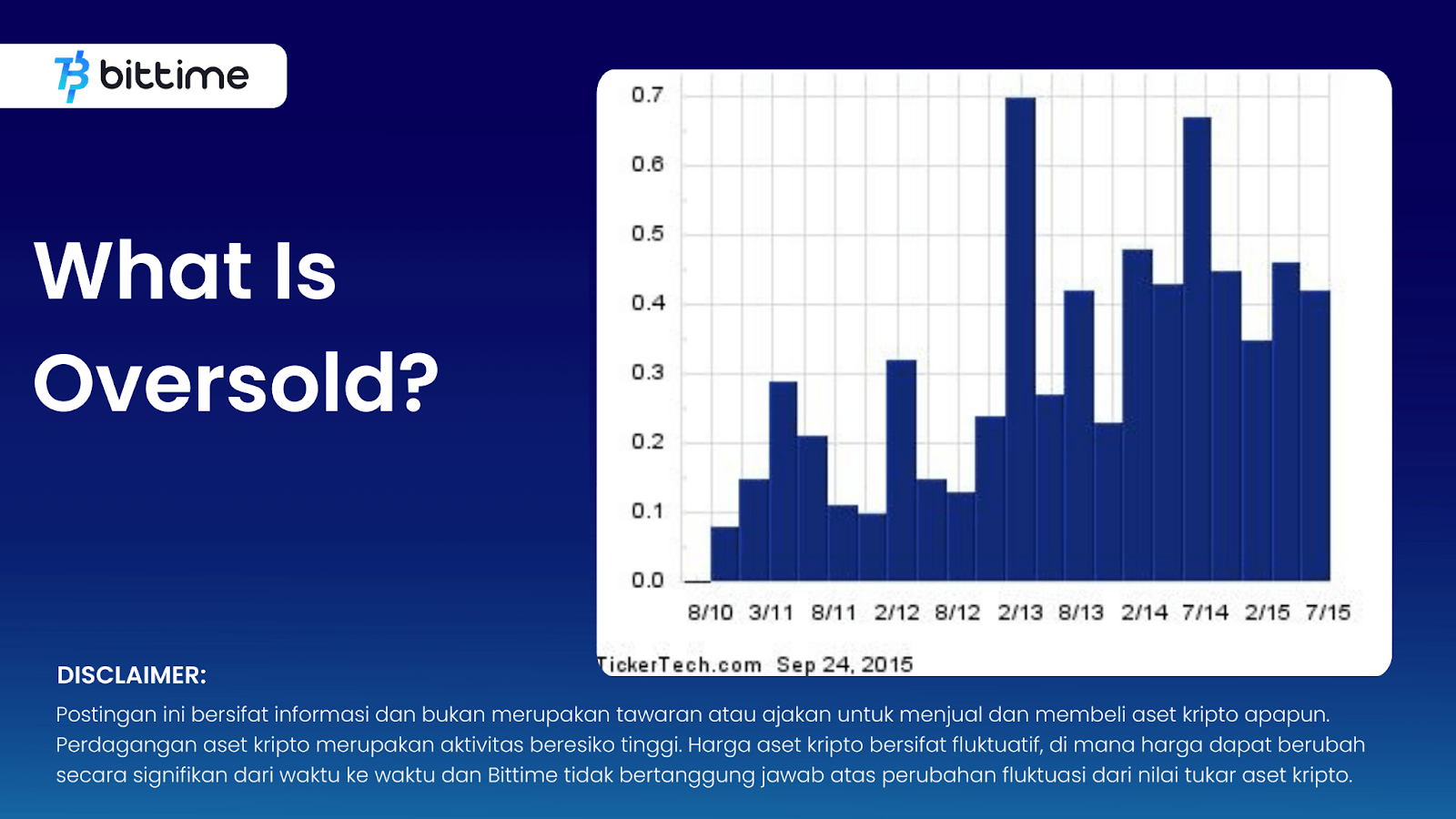 bittime

What Is Oversold?

0.7
0.6
0.5
0.4
0.3
0.2
0.1
0.0

8/10 3/11 8/11 2/12 8/12 2/13 8/13 2/14 7/14 2/15 7/15

TickerTech.com Sep 24, 2015

DISCLAIMER:

Postingan ini bersifat informasi dan bukan merupakan tawaran atau ajakan untuk menjual dan membeli aset kripto apapun. Perdagangan aset kripto merupakan aktivitas beresiko tinggi. Harga aset kripto bersifat fluktuatif, di mana harga dapat berubah secara signifikan dari waktu ke waktu dan Bittime tidak bertanggung jawab atas perubahan fluktuasi dari nilai tukar aset kripto.